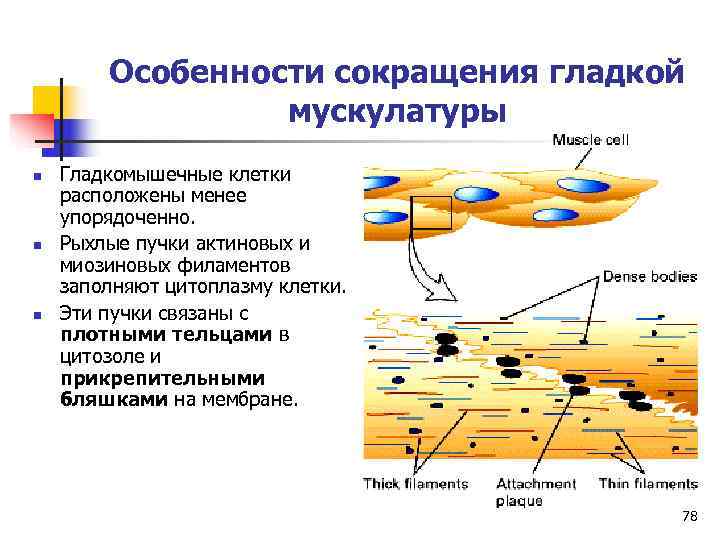 Особенности сокращения гладкой мускулатуры

- Гладкомышечные клетки расположены менее упорядоченно.
- Рыхлые пучки актиновых и миозиновых филаментов заполняют цитоплазму клетки.
- Эти пучки связаны с **плотными тельцами** в цитозоле и **прикрепительными бляшками** на мембране.

Muscle cell

Dense bodies

Thick filaments

Attachment plaque

Thin filaments

78